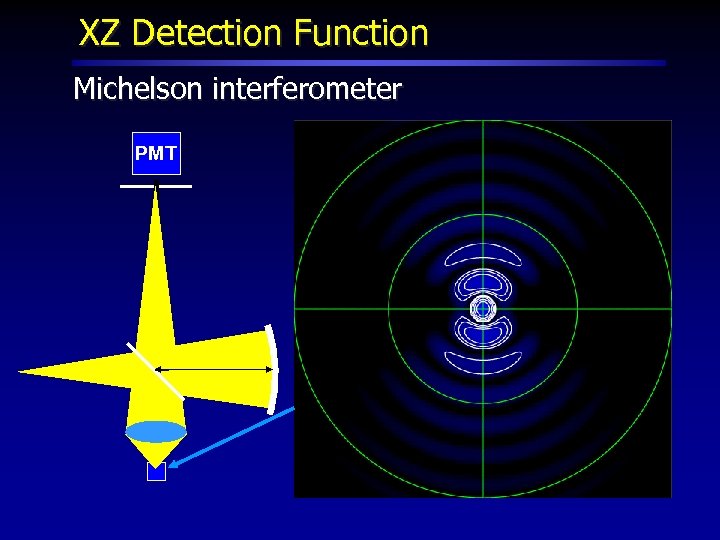 XZ Detection Function

Michelson interferometer

PMT